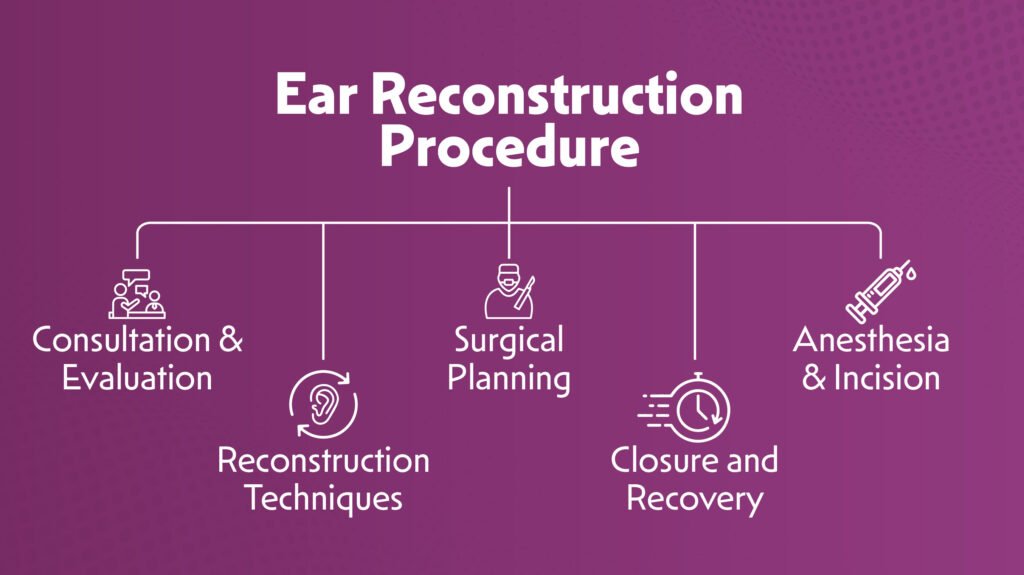 Ear Reconstruction Procedure

Consultation & Evaluation

Reconstruction Techniques

Surgical Planning

Closure and Recovery

Anesthesia & Incision